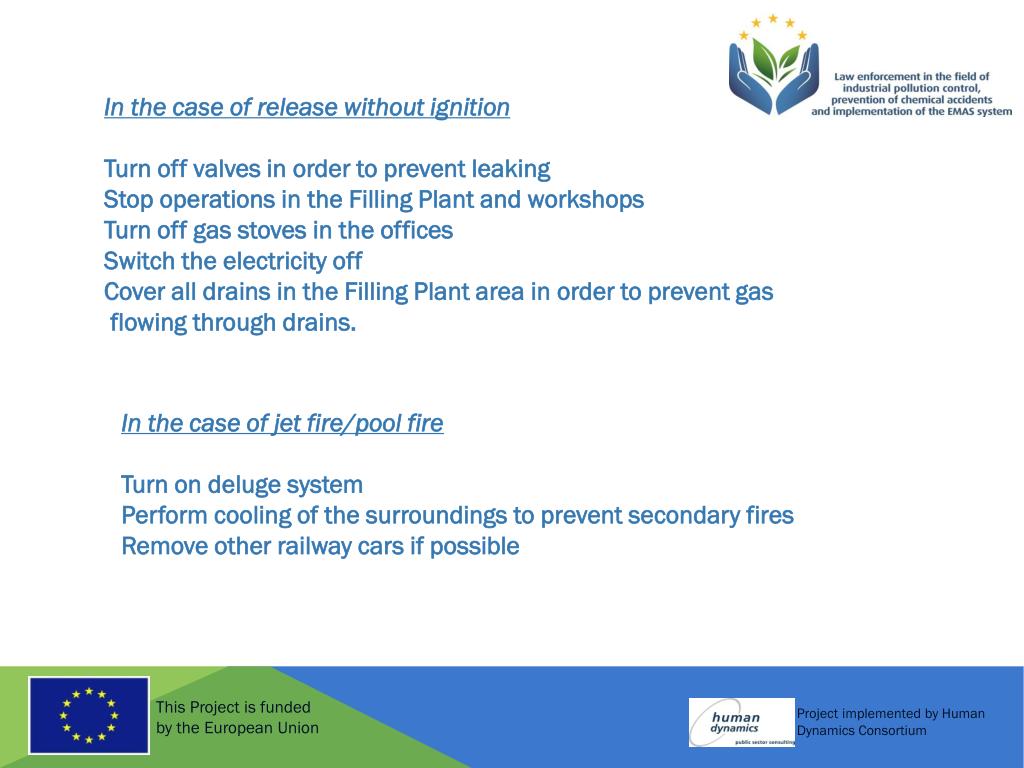 Law enforcement in the field of industrial pollution control, prevention of chemical accidents and implementation of the EMAS system

In the case of release without ignition

Turn off valves in order to prevent leaking
Stop operations in the Filling Plant and workshops
Turn off gas stoves in the offices
Switch the electricity off
Cover all drains in the Filling Plant area in order to prevent gas flowing through drains.

In the case of jet fire/pool fire

Turn on deluge system
Perform cooling of the surroundings to prevent secondary fires
Remove other railway cars if possible

This Project is funded by the European Union

human dynamics
public sector consulting

Project implemented by Human Dynamics Consortium